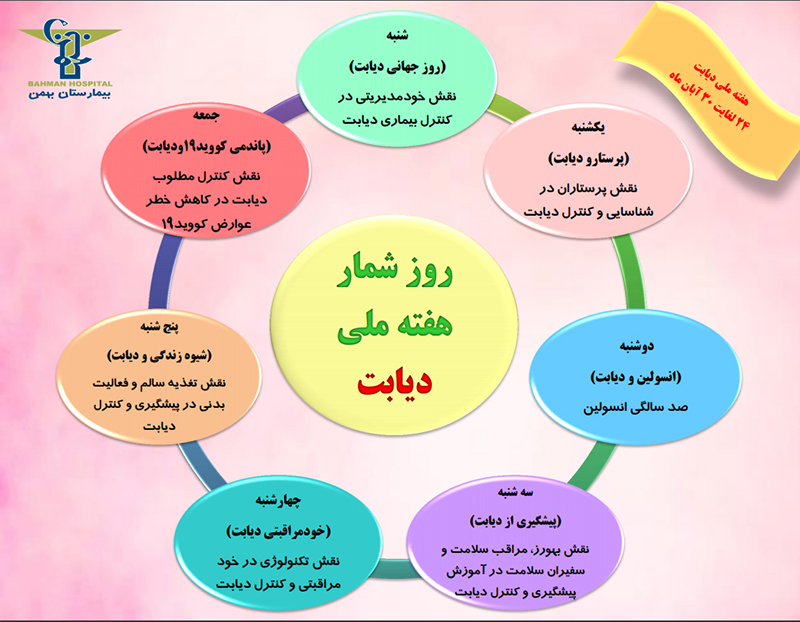 BAHMAN HOSPITAL
بیمارستان بهمن

هفته ملی دیابت
۲۴ لغایت ۳۰ آبان ماه

روز شمار
هفته ملی
دیابت

شنبه
(روز جهانی دیابت)
نقش خودمدیریتی در کنترل بیماری دیابت

یکشنبه
(پرستارو دیابت)
نقش پرستاران در شناسایی و کنترل دیابت

دوشنبه
(انسولین و دیابت)
صد سالگی انسولین

سه شنبه
(پیشگیری از دیابت)
نقش بهورز، مراقب سلامت و سفیران سلامت در آموزش پیشگیری و کنترل دیابت

چهارشنبه
(خودمراقبتی دیابت)
نقش تکنولوژی در خود مراقبتی و کنترل دیابت

پنج شنبه
(شیوه زندگی و دیابت)
نقش تغذیه سالم و فعالیت بدنی در پیشگیری و کنترل دیابت

جمعه
(پاندمی کووید۱۹ودیابت)
نقش کنترل مطلوب دیابت در کاهش خطر عوارض کووید۱۹